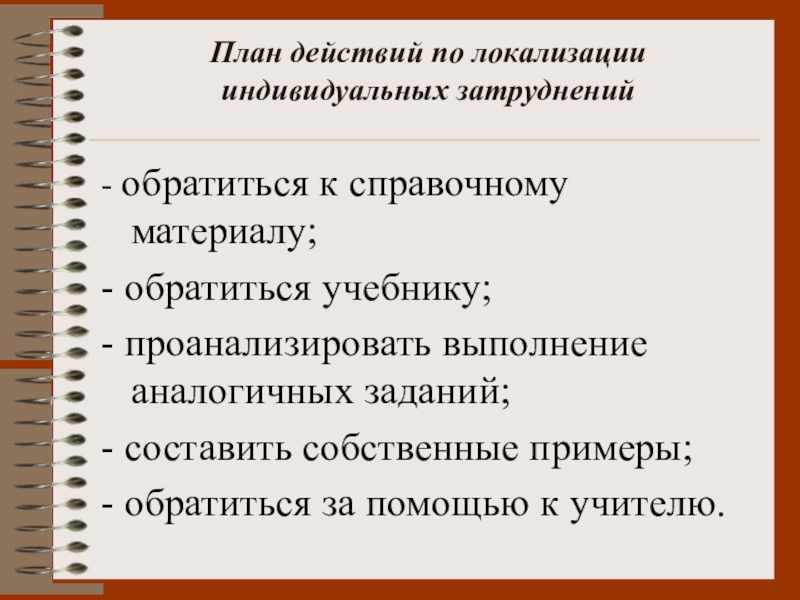 План действий по локализации индивидуальных затруднений

- обратиться к справочному материалу;

- обратиться учебнику;

- проанализировать выполнение аналогичных заданий;

- составить собственные примеры;

- обратиться за помощью к учителю.